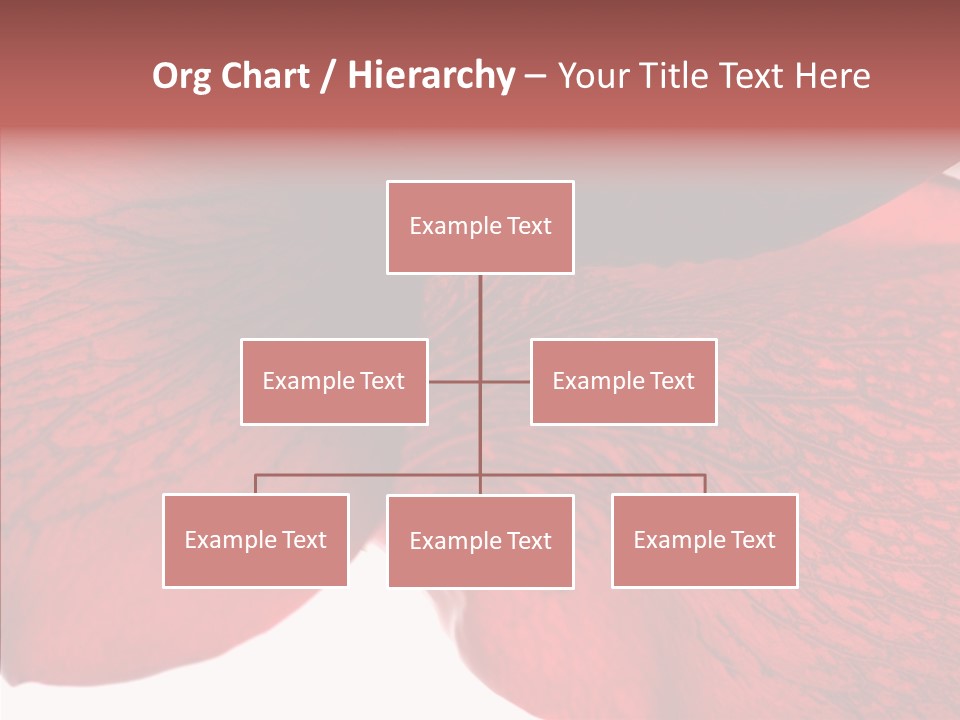 Org Chart / Hierarchy – Your Title Text Here

Example Text

Example Text

Example Text

Example Text

Example Text

Example Text